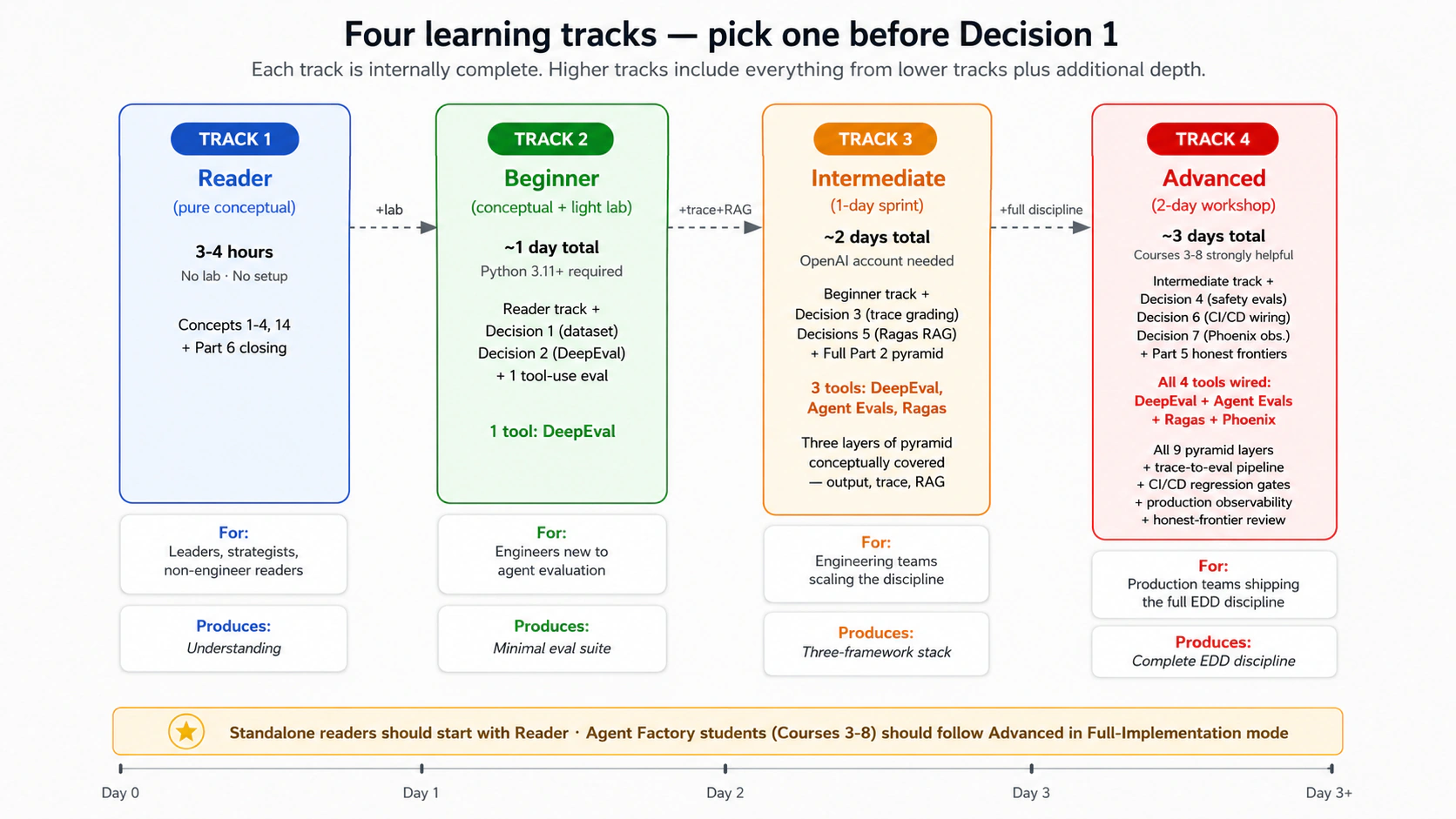 Four learning tracks — pick one before Decision 1

Each track is internally complete. Higher tracks include everything from lower tracks plus additional depth.

TRACK 1
Reader
(pure conceptual)
3-4 hours
No lab · No setup
Concepts 1-4, 14
+ Part 6 closing

For:
Leaders, strategists, non-engineer readers

Produces:
Understanding

+lab

TRACK 2
Beginner
(conceptual + light lab)
~1 day total
Python 3.11+ required
Reader track +
Decision 1 (dataset)
Decision 2 (DeepEval)
+ 1 tool-use eval
1 tool: DeepEval

For:
Engineers new to agent evaluation

Produces:
Minimal eval suite

+trace+RAG

TRACK 3
Intermediate
(1-day sprint)
~2 days total
OpenAI account needed
Beginner track +
Decision 3 (trace grading)
Decisions 5 (Ragas RAG)
+ Full Part 2 pyramid
3 tools: DeepEval, Agent Evals, Ragas
Three layers of pyramid conceptually covered — output, trace, RAG

For:
Engineering teams scaling the discipline

Produces:
Three-framework stack

+full discipline

TRACK 4
Advanced
(2-day workshop)
~3 days total
Courses 3-8 strongly helpful
Intermediate track +
Decision 4 (safety evals)
Decision 6 (CI/CD wiring)
Decision 7 (Phoenix obs.)
+ Part 5 honest frontiers
All 4 tools wired:
DeepEval + Agent Evals + Ragas + Phoenix
All 9 pyramid layers
+ trace-to-eval pipeline
+ CI/CD regression gates
+ production observability
+ honest-frontier review

For:
Production teams shipping the full EDD discipline

Produces:
Complete EDD discipline

Standalone readers should start with Reader · Agent Factory students (Courses 3-8) should follow Advanced in Full-Implementation mode

Day 0
Day 1
Day 2
Day 3
Day 3+